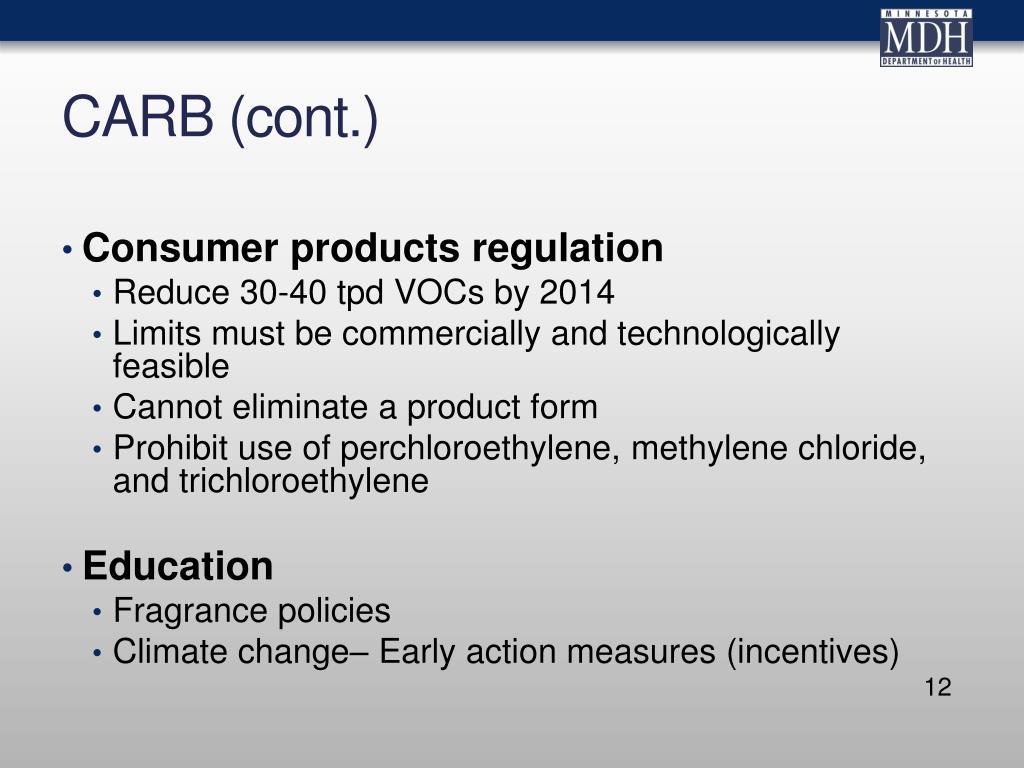 MINNESOTA
MDH
DEPARTMENT OF HEALTH

CARB (cont.)

• Consumer products regulation
• Reduce 30-40 tpd VOCs by 2014
• Limits must be commercially and technologically feasible
• Cannot eliminate a product form
• Prohibit use of perchloroethylene, methylene chloride, and trichloroethylene

• Education
• Fragrance policies
• Climate change– Early action measures (incentives)

12